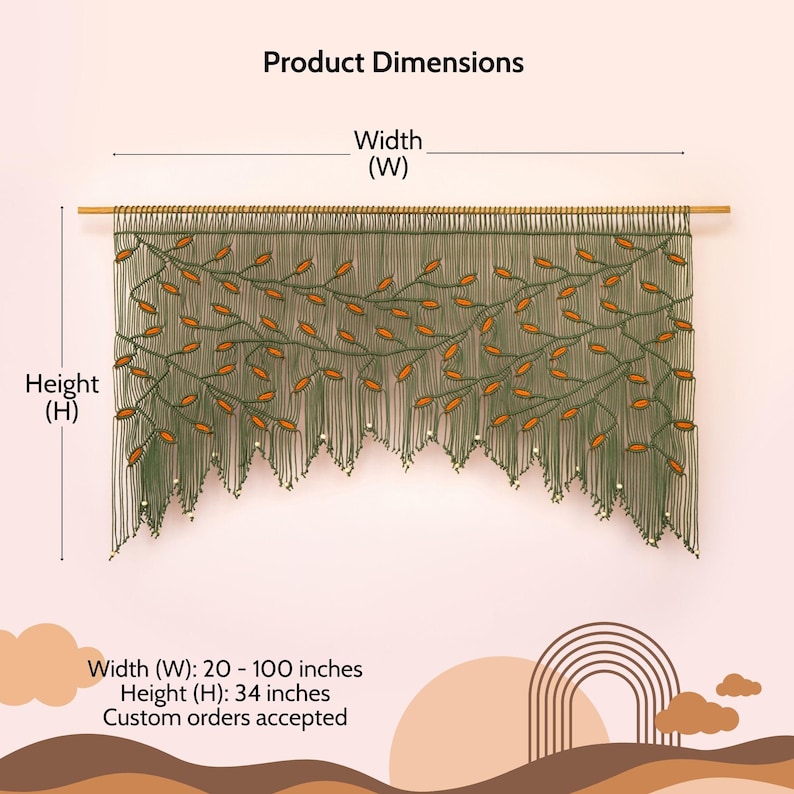 Product Dimensions

Width
(W)

Height
(H)

Width (W): 20 - 100 inches
Height (H): 34 inches
Custom orders accepted